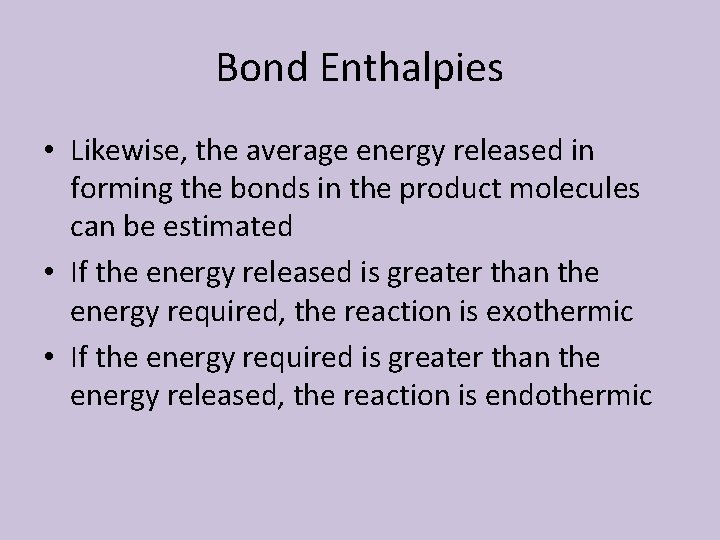 Bond Enthalpies

• Likewise, the average energy released in forming the bonds in the product molecules can be estimated
• If the energy released is greater than the energy required, the reaction is exothermic
• If the energy required is greater than the energy released, the reaction is endothermic